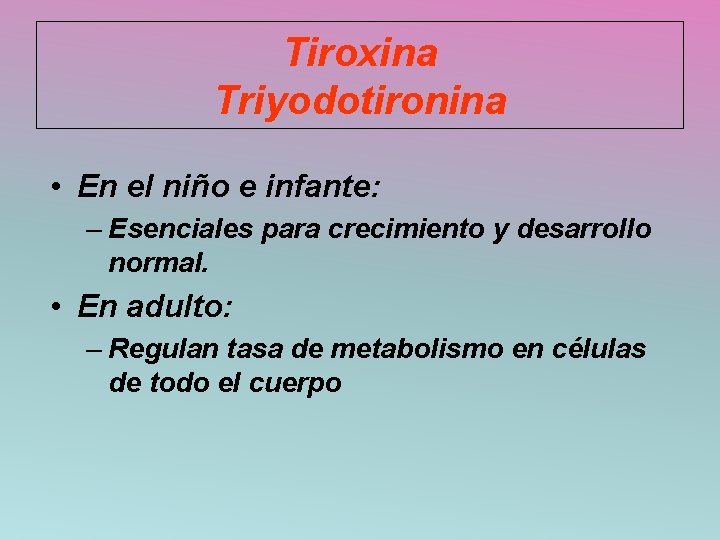 Tiroxina
Triyodotironina

• En el niño e infante:
– Esenciales para crecimiento y desarrollo normal.

• En adulto:
– Regulan tasa de metabolismo en células de todo el cuerpo